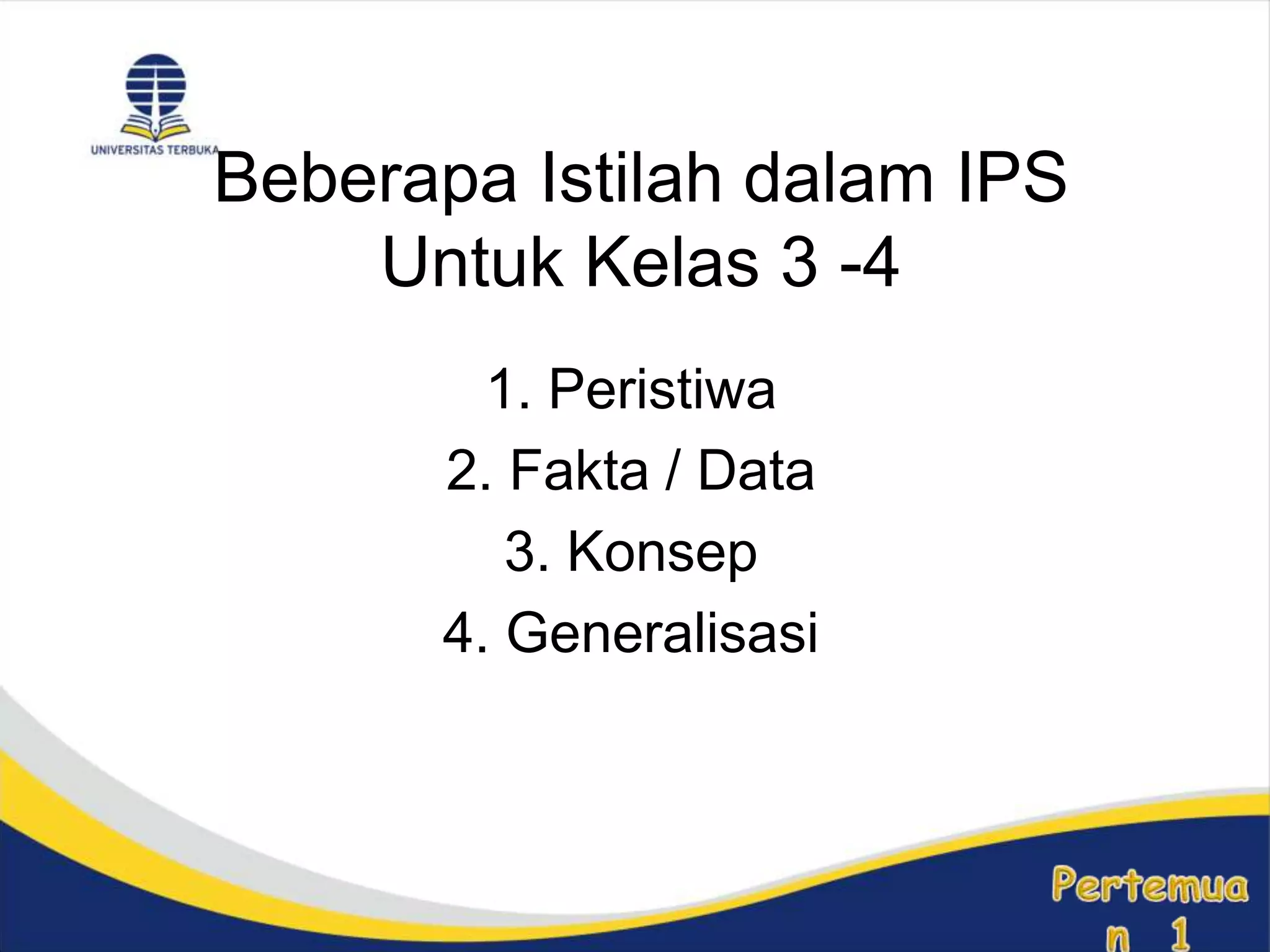 UNIVERSITAS TERBUKA

Beberapa Istilah dalam IPS Untuk Kelas 3 -4

1. Peristiwa
2. Fakta / Data
3. Konsep
4. Generalisasi

Pertemua n 1